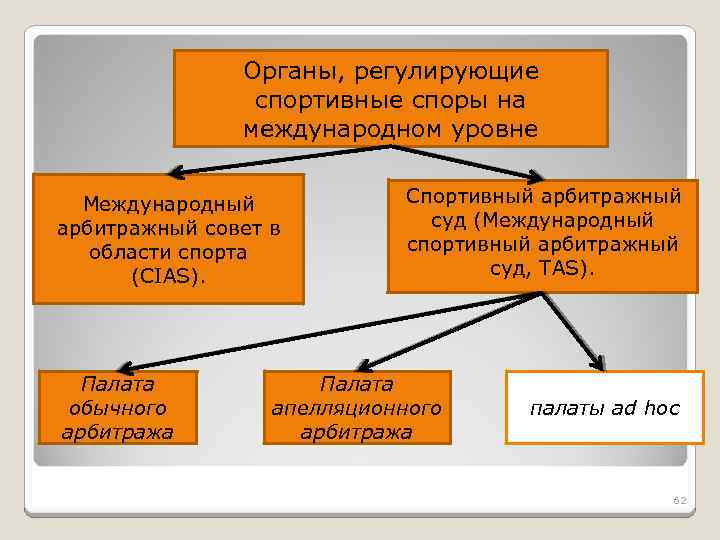 Органы, регулирующие спортивные споры на международном уровне

Международный арбитражный совет в области спорта (CIAS).

Спортивный арбитражный суд (Международный спортивный арбитражный суд, TAS).

Палата обычного арбитража

Палата апелляционного арбитража

палаты ad hoc

62